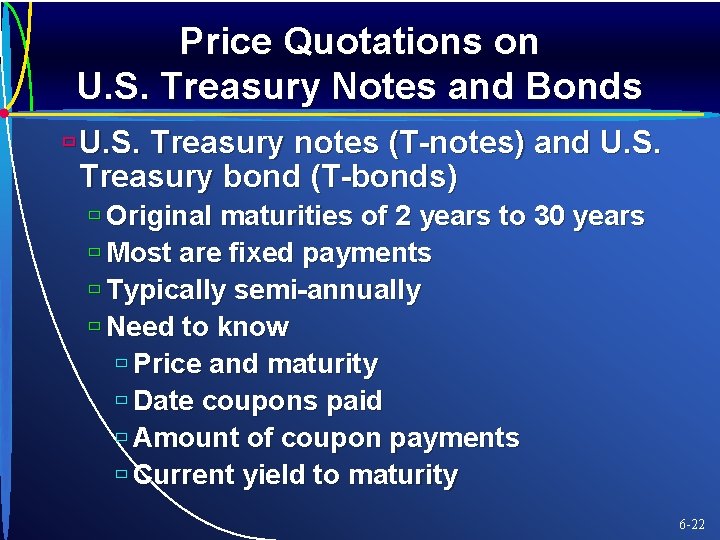 Price Quotations on U.S. Treasury Notes and Bonds

U.S. Treasury notes (T-notes) and U.S. Treasury bond (T-bonds)

Original maturities of 2 years to 30 years

Most are fixed payments

Typically semi-annually

Need to know

Price and maturity

Date coupons paid

Amount of coupon payments

Current yield to maturity

6-22